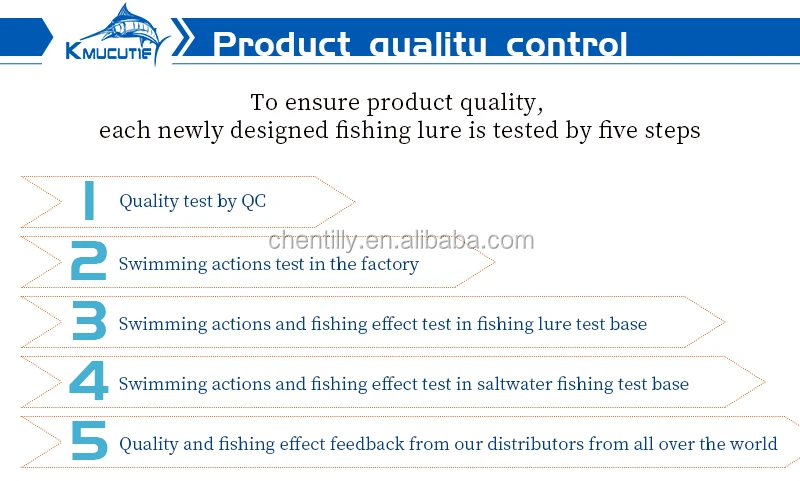 KMUCUTIE

Product quality control

To ensure product quality, each newly designed fishing lure is tested by five steps

1 Quality test by QC

chentilly.en.alibaba.com

2 Swimming actions test in the factory

3 Swimming actions and fishing effect test in fishing lure test base

4 Swimming actions and fishing effect test in saltwater fishing test base

5 Quality and fishing effect feedback from our distributors from all over the world